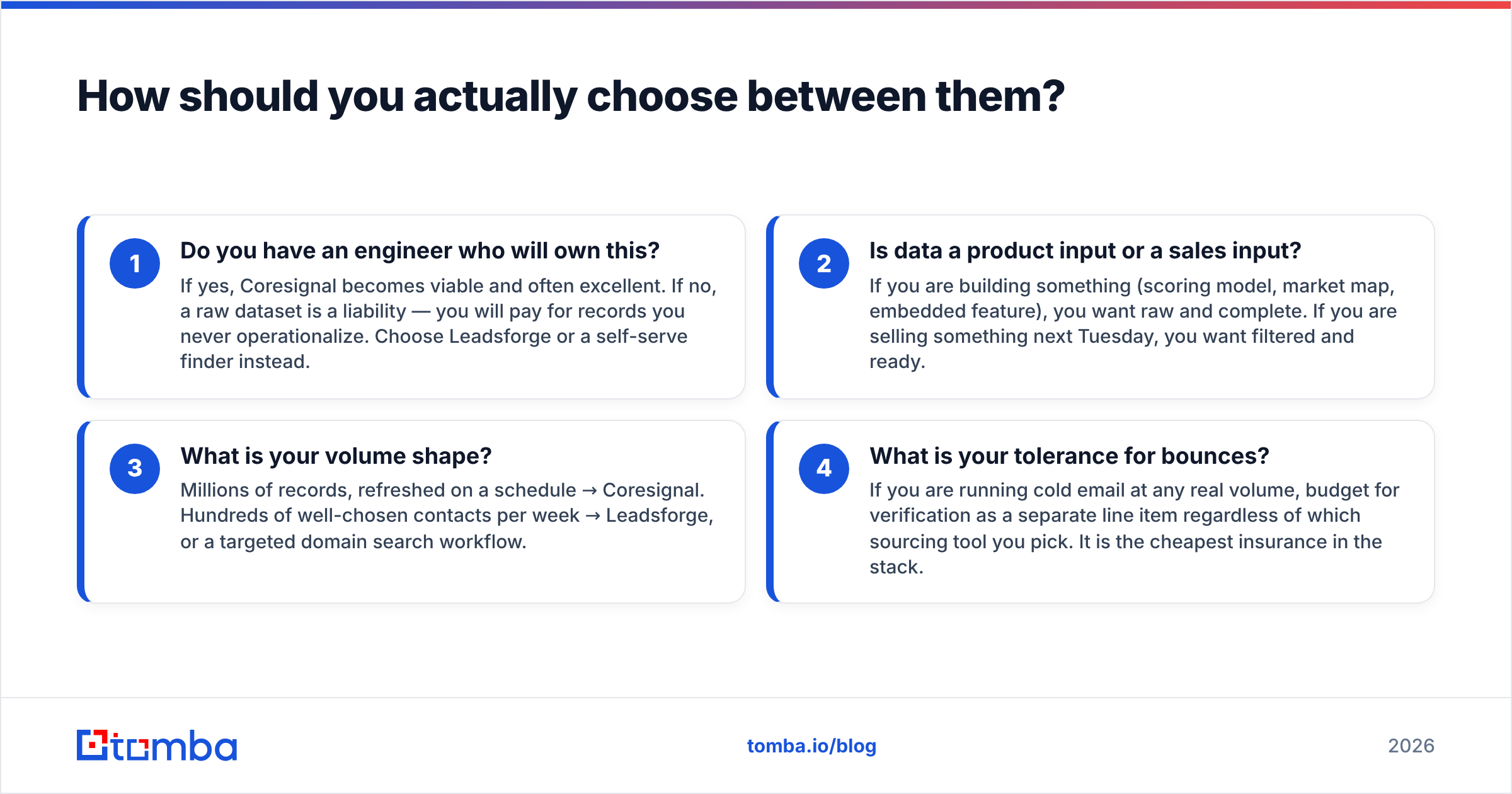 How should you actually choose between them?

1
Do you have an engineer who will own this?
If yes, Coresignal becomes viable and often excellent. If no, a raw dataset is a liability — you will pay for records you never operationalize. Choose Leadsforge or a self-serve finder instead.

2
Is data a product input or a sales input?
If you are building something (scoring model, market map, embedded feature), you want raw and complete. If you are selling something next Tuesday, you want filtered and ready.

3
What is your volume shape?
Millions of records, refreshed on a schedule → Coresignal. Hundreds of well-chosen contacts per week → Leadsforge, or a targeted domain search workflow.

4
What is your tolerance for bounces?
If you are running cold email at any real volume, budget for verification as a separate line item regardless of which sourcing tool you pick. It is the cheapest insurance in the stack.

tomba

tomba.io/blog

2026